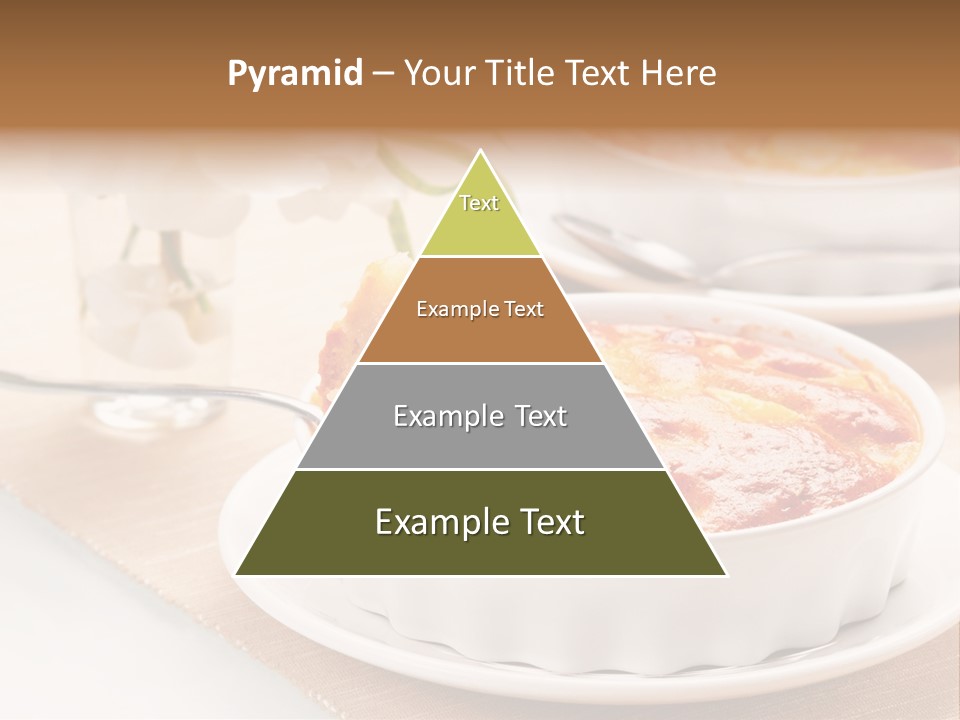 Pyramid – Your Title Text Here

Text

Example Text

Example Text

Example Text